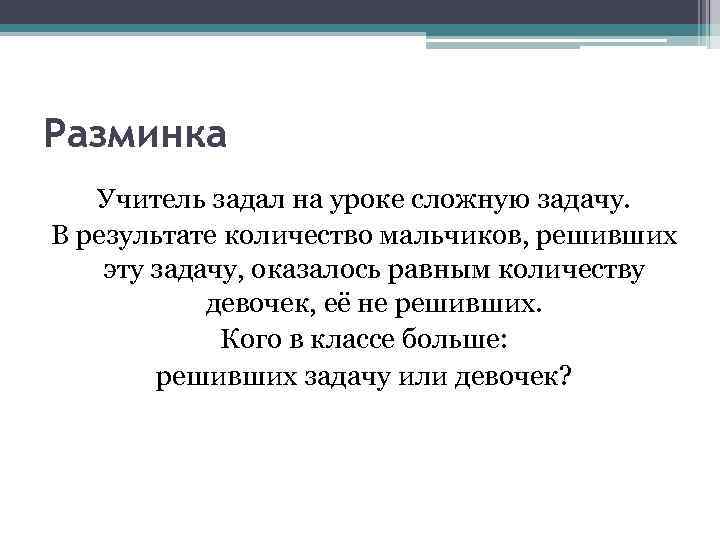 Разминка

Учитель задал на уроке сложную задачу.
В результате количество мальчиков, решивших эту задачу, оказалось равным количеству девочек, её не решивших.
Кого в классе больше:
решивших задачу или девочек?